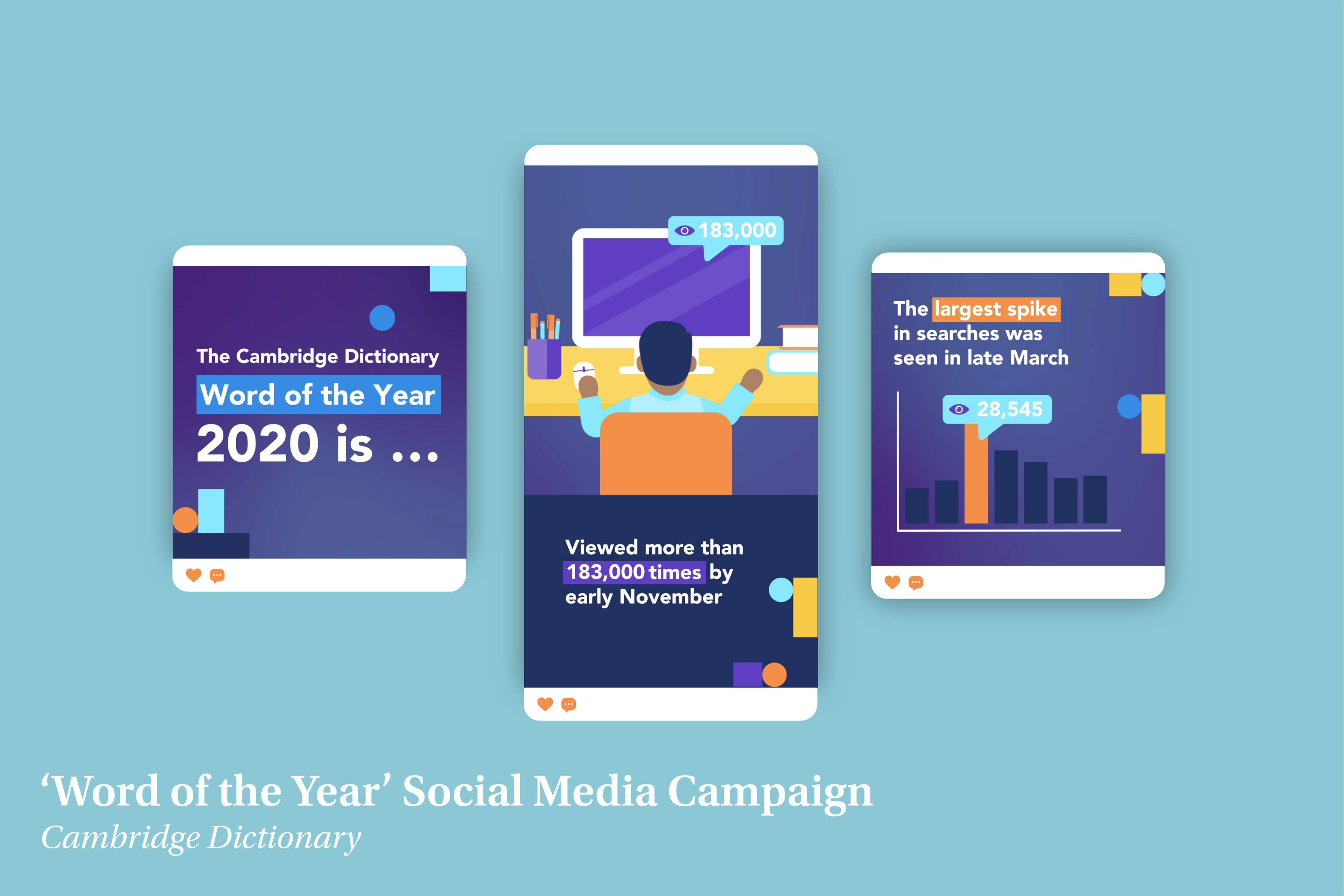 The Cambridge Dictionary
Word of the Year
2020 is ...

183,000

Viewed more than 183,000 times by early November

The largest spike in searches was seen in late March

28,545

‘Word of the Year’ Social Media Campaign
Cambridge Dictionary